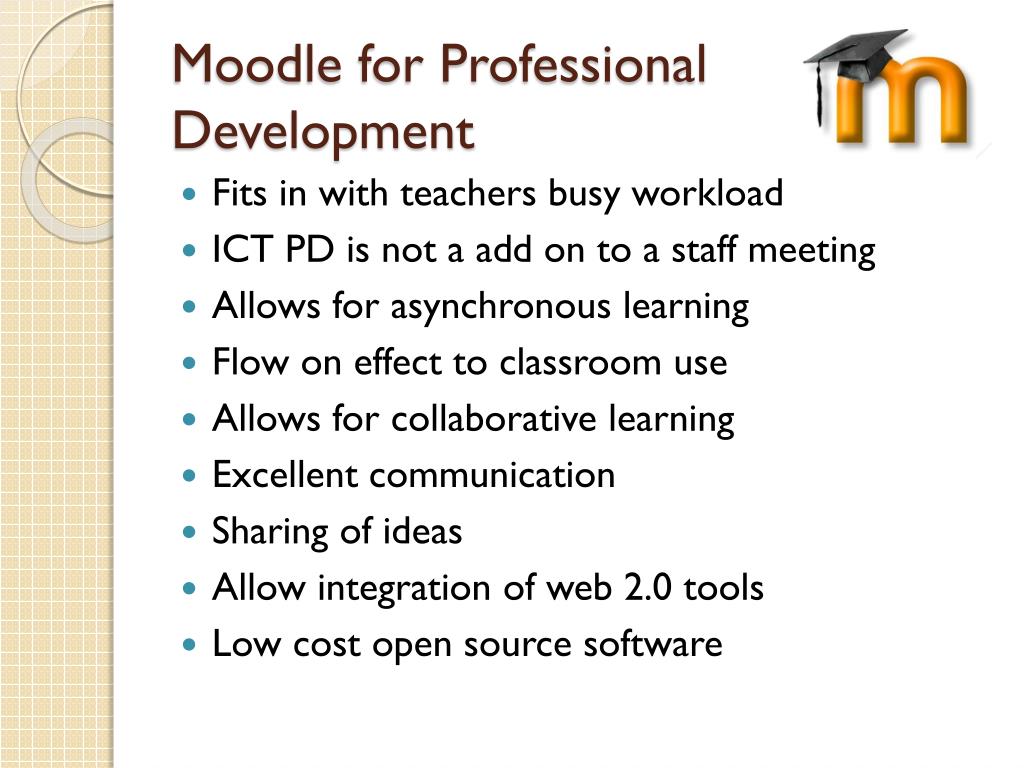 Moodle for Professional Development

m

- Fits in with teachers busy workload
- ICT PD is not a add on to a staff meeting
- Allows for asynchronous learning
- Flow on effect to classroom use
- Allows for collaborative learning
- Excellent communication
- Sharing of ideas
- Allow integration of web 2.0 tools
- Low cost open source software